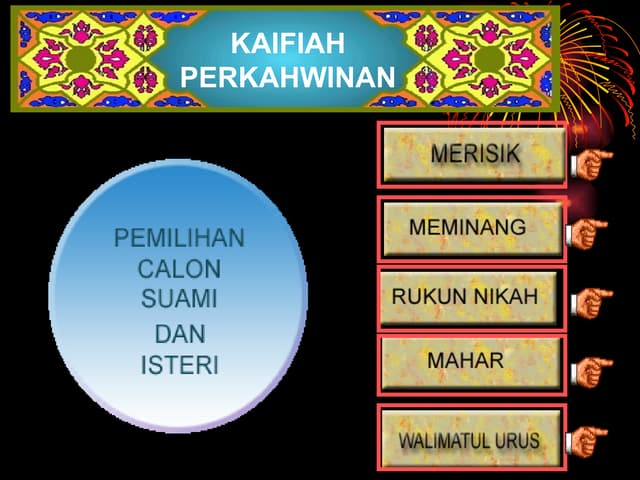 KAIFIAH PERKAHWINAN

PEMILIHAN CALON SUAMI DAN ISTERI

MERISIK

MEMINANG

RUKUN NIKAH

MAHAR

WALIMATUL URUS